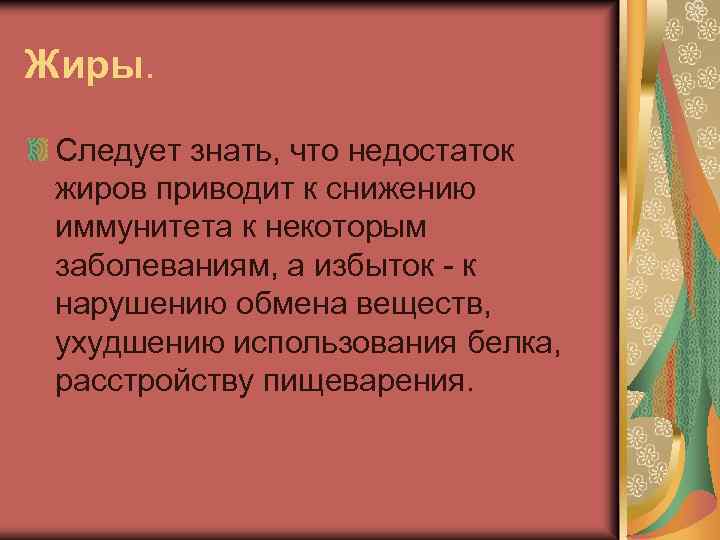 Жиры.

Следует знать, что недостаток жиров приводит к снижению иммунитета к некоторым заболеваниям, а избыток - к нарушению обмена веществ, ухудшению использования белка, расстройству пищеварения.